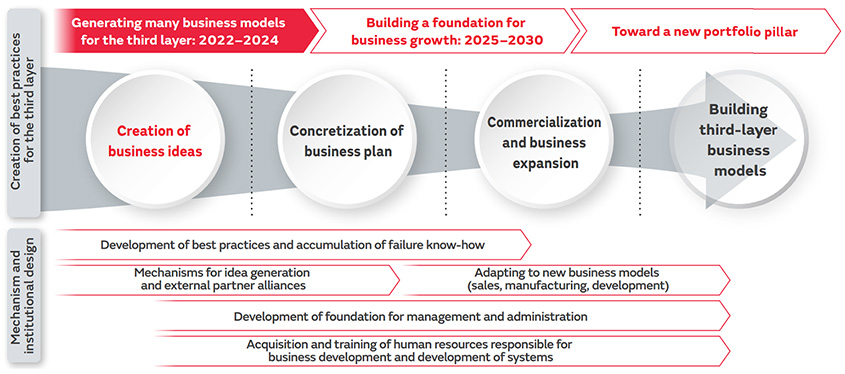 Generating many business models for the third layer: 2022–2024

Building a foundation for business growth: 2025–2030

Toward a new portfolio pillar

Creation of best practices for the third layer

Creation of business ideas

Concretization of business plan

Commercialization and business expansion

Building third-layer business models

Mechanism and institutional design

Development of best practices and accumulation of failure know-how

Mechanisms for idea generation and external partner alliances

Adapting to new business models (sales, manufacturing, development)

Development of foundation for management and administration

Acquisition and training of human resources responsible for business development and development of systems